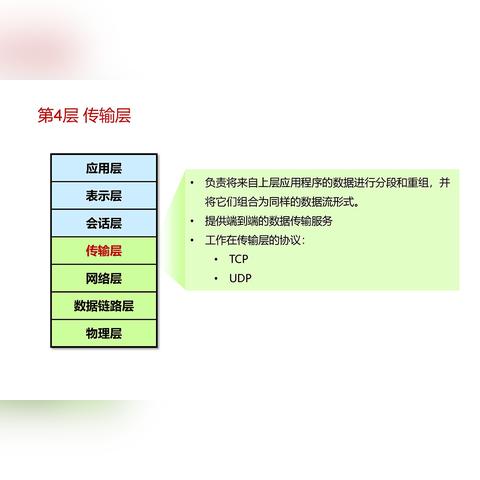 第4层 传输层

应用层
表示层
会话层
传输层
网络层
数据链路层
物理层

• 负责将来自上层应用程序的数据进行分段和重组，并将它们组合为同样的数据流形式。
• 提供端到端的数据传输服务
• 工作在传输层的协议：
  • TCP
  • UDP